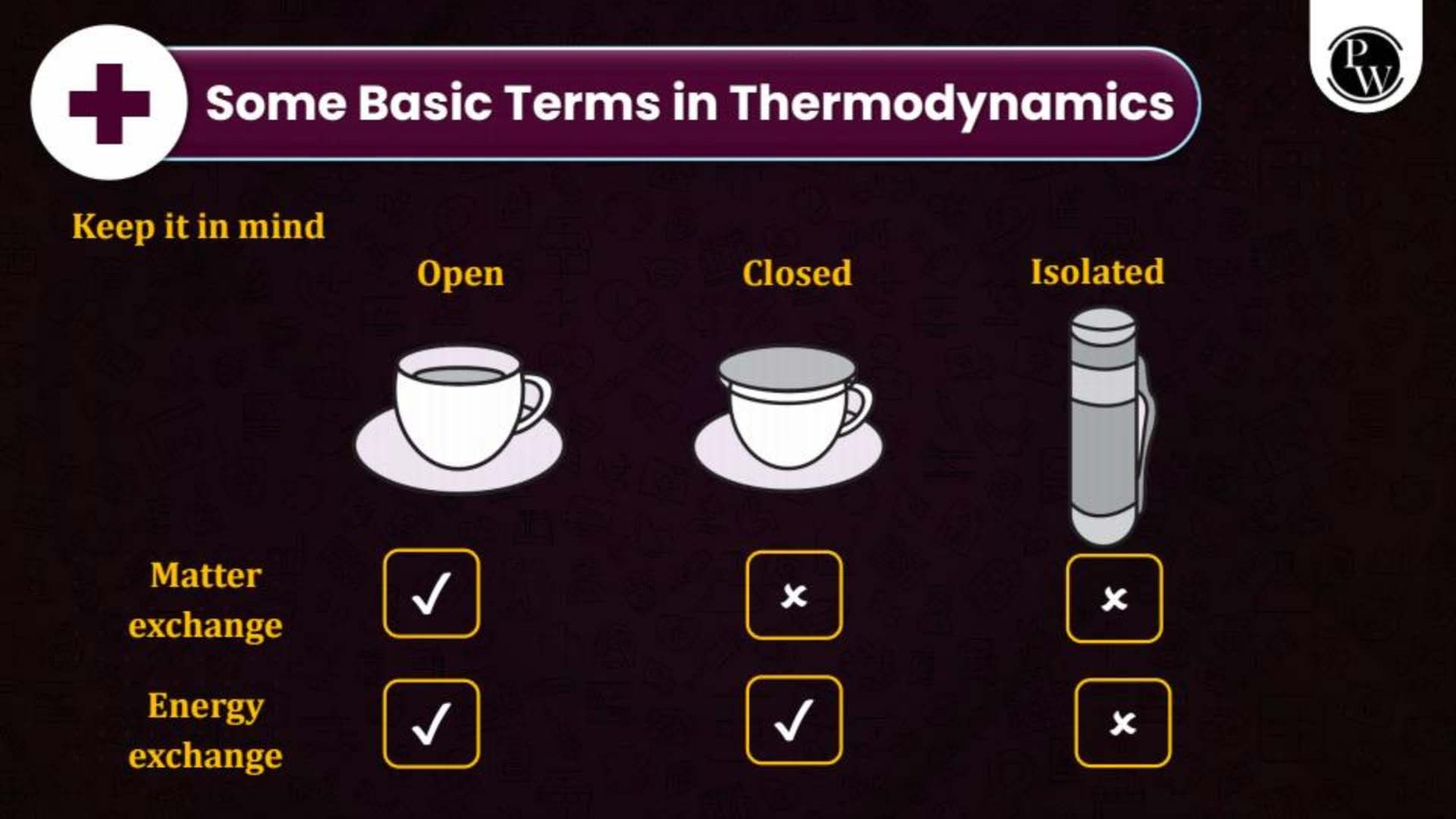 Some Basic Terms in Thermodynamics

PW

Keep it in mind

| | Open | Closed | Isolated |
|---|---|---|---|
| Matter exchange | ✓ | × | × |
| Energy exchange | ✓ | ✓ | × |